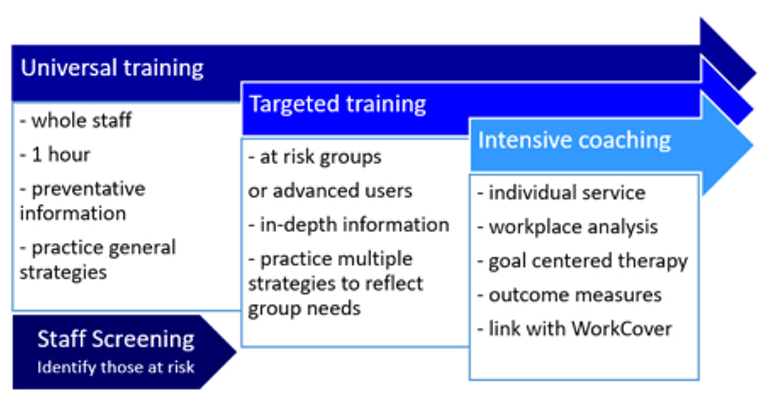 Universal training

- whole staff

- 1 hour

- preventative information

- practice general strategies

Staff Screening
Identify those at risk

Targeted training

- at risk groups

or advanced users

- in-depth information

- practice multiple strategies to reflect group needs

Intensive coaching

- individual service

- workplace analysis

- goal centered therapy

- outcome measures

- link with WorkCover